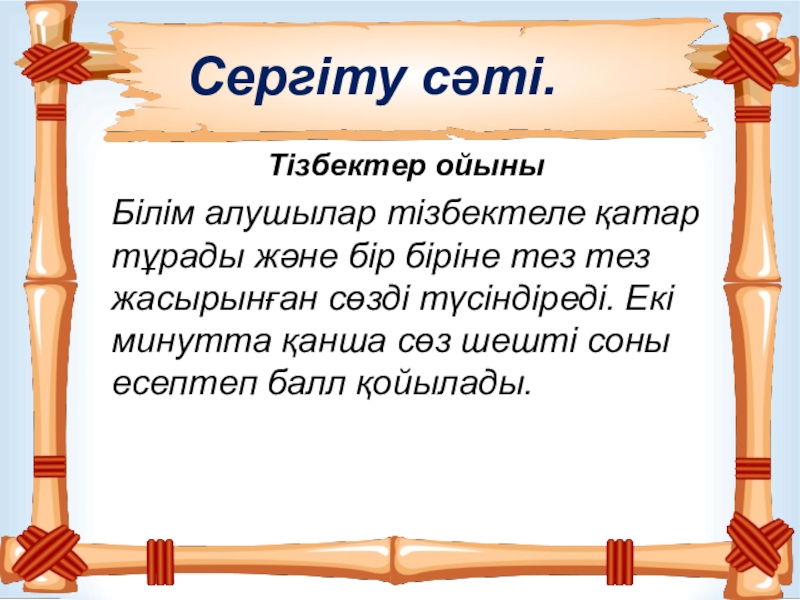 Сергіту сәті.

Тізбектер ойыны

Білім алушылар тізбектеле қатар тұрады және бір біріне тез тез жасырынған сөзді түсіндіреді. Екі минутта қанша сөз шешті соны есептеп балл қойылады.